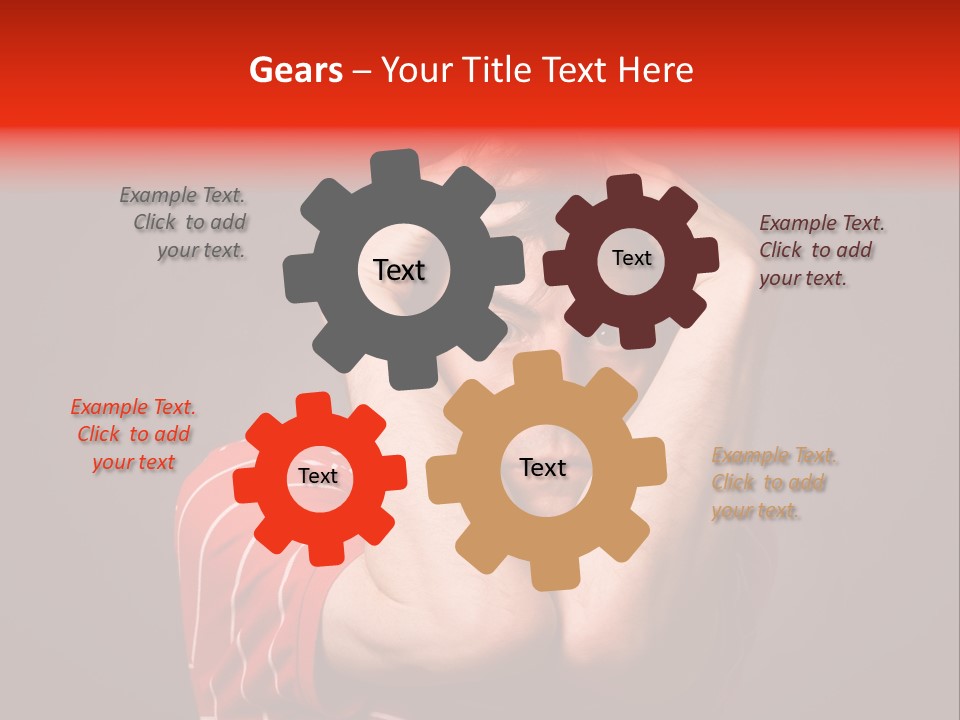 Gears – Your Title Text Here

Example Text. Click to add your text.

Text

Text

Example Text. Click to add your text.

Example Text. Click to add your text

Text

Text

Example Text. Click to add your text.